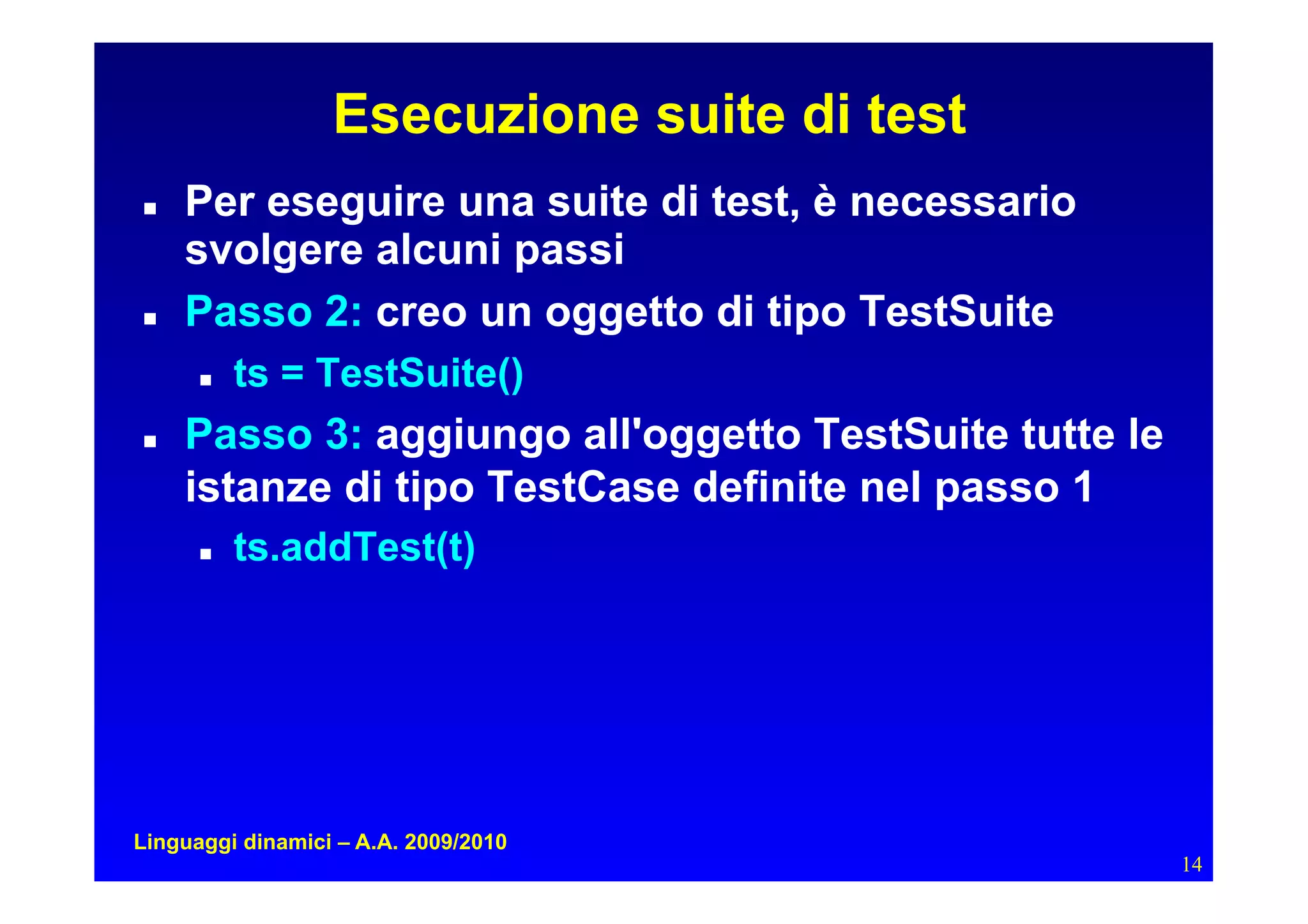 Esecuzione suite di test

- Per eseguire una suite di test, è necessario svolgere alcuni passi
- Passo 2: creo un oggetto di tipo TestSuite
  - ts = TestSuite()
- Passo 3: aggiungo all'oggetto TestSuite tutte le istanze di tipo TestCase definite nel passo 1
  - ts.addTest(t)

Linguaggi dinamici – A.A. 2009/2010

14